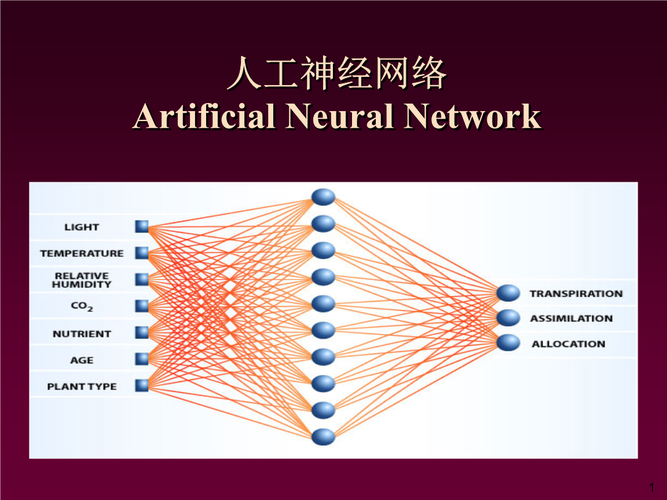 人工神经网络
Artificial Neural Network

LIGHT
TEMPERATURE
RELATIVE HUMIDITY
$CO_2$
NUTRIENT
AGE
PLANT TYPE

TRANSPIRATION
ASSIMILATION
ALLOCATION

1